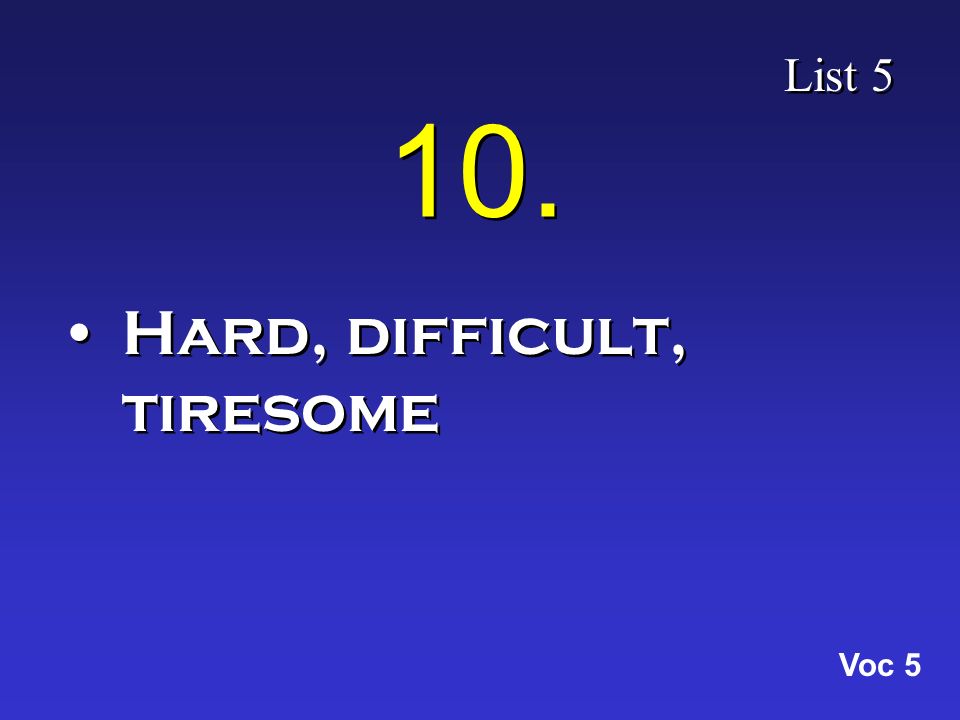 List 5

10.

• Hard, difficult, tiresome

Voc 5